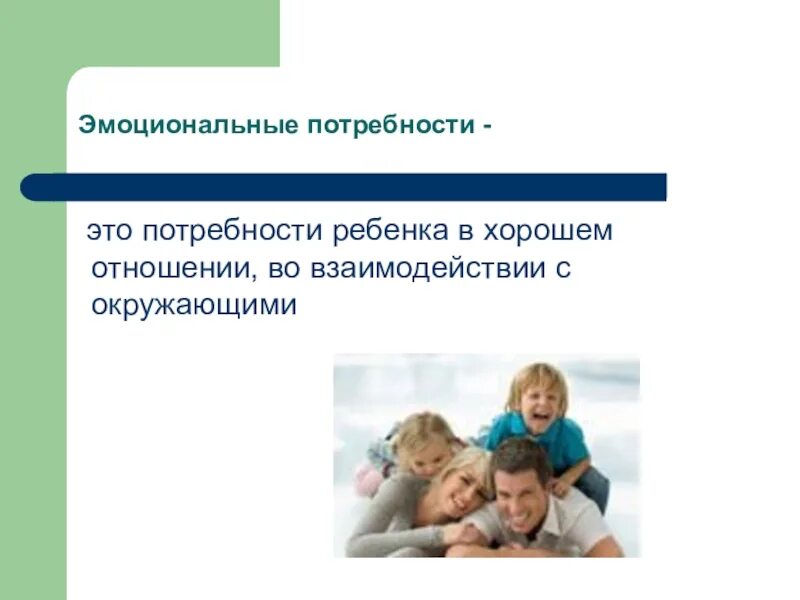 Эмоциональные потребности -

это потребности ребенка в хорошем отношении, во взаимодействии с окружающими